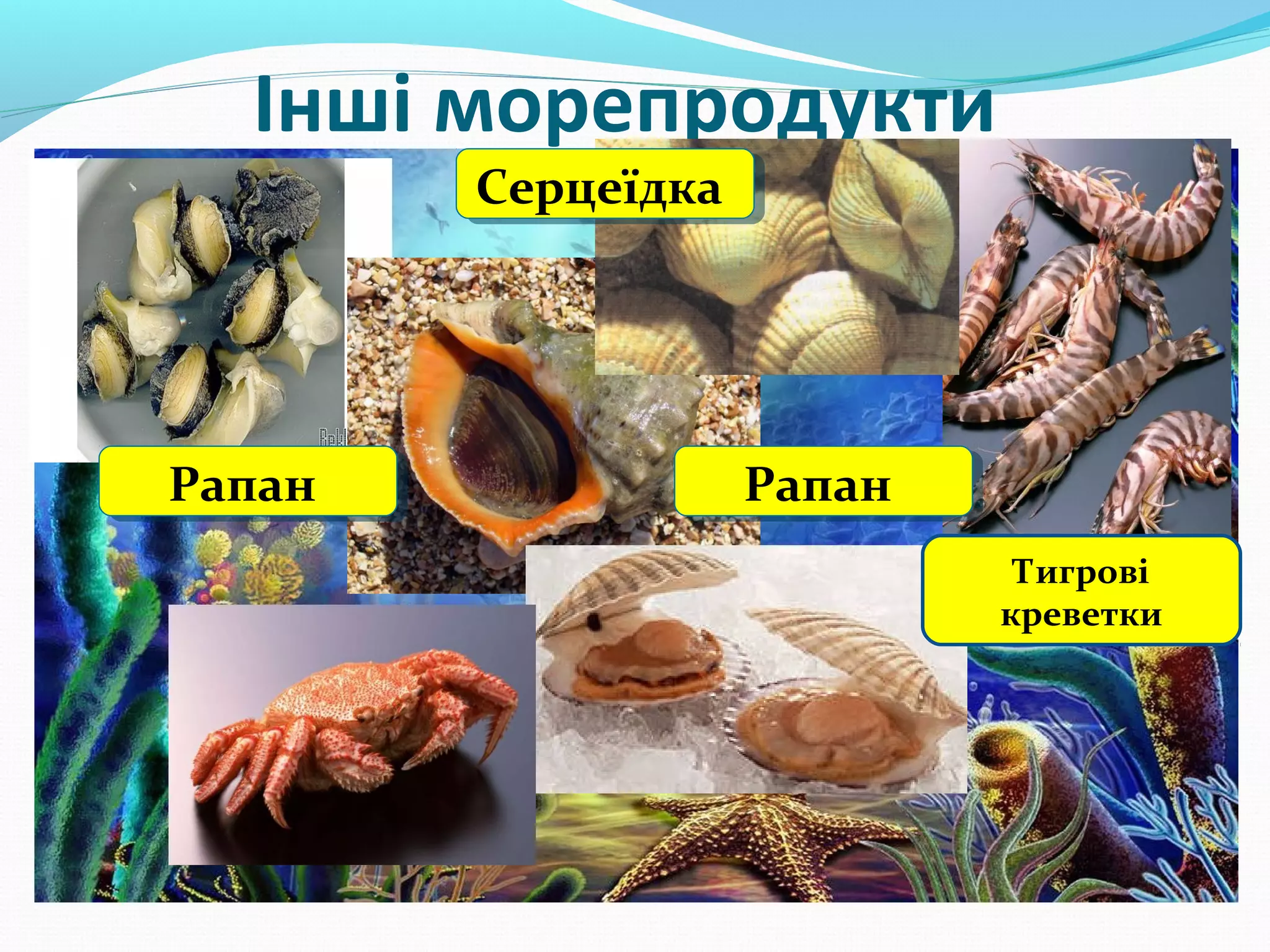 Інші морепродукти

Серцеїдка

Рапан

Рапан

Тигрові креветки